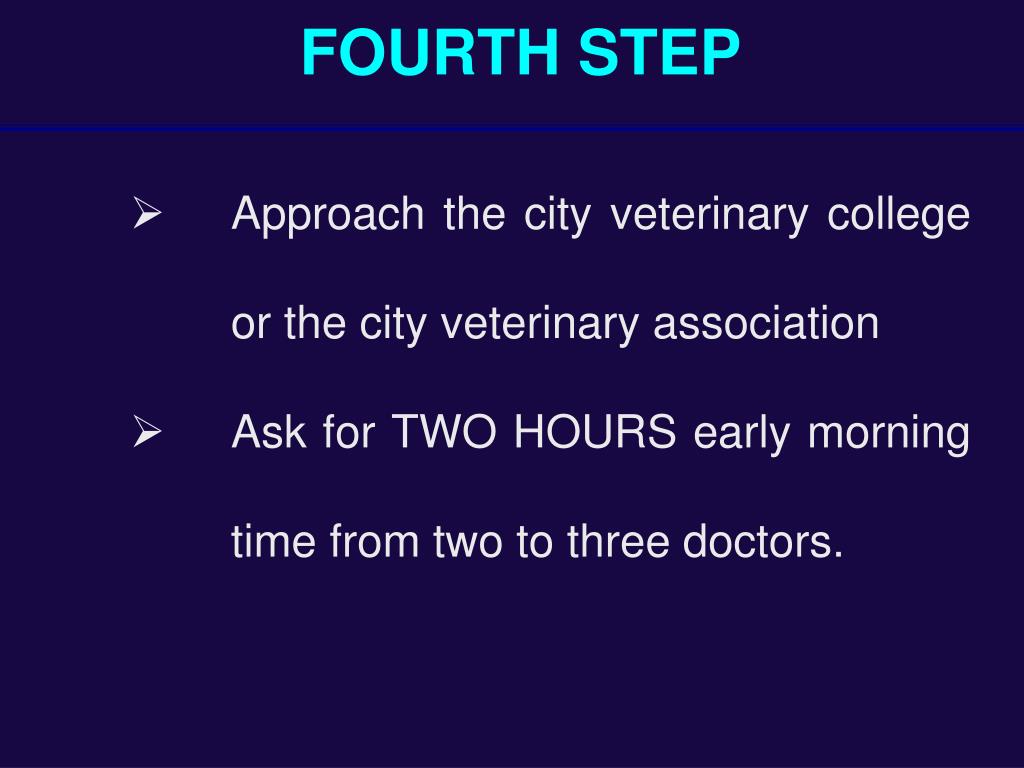 FOURTH STEP

➢ Approach the city veterinary college or the city veterinary association

➢ Ask for TWO HOURS early morning time from two to three doctors.